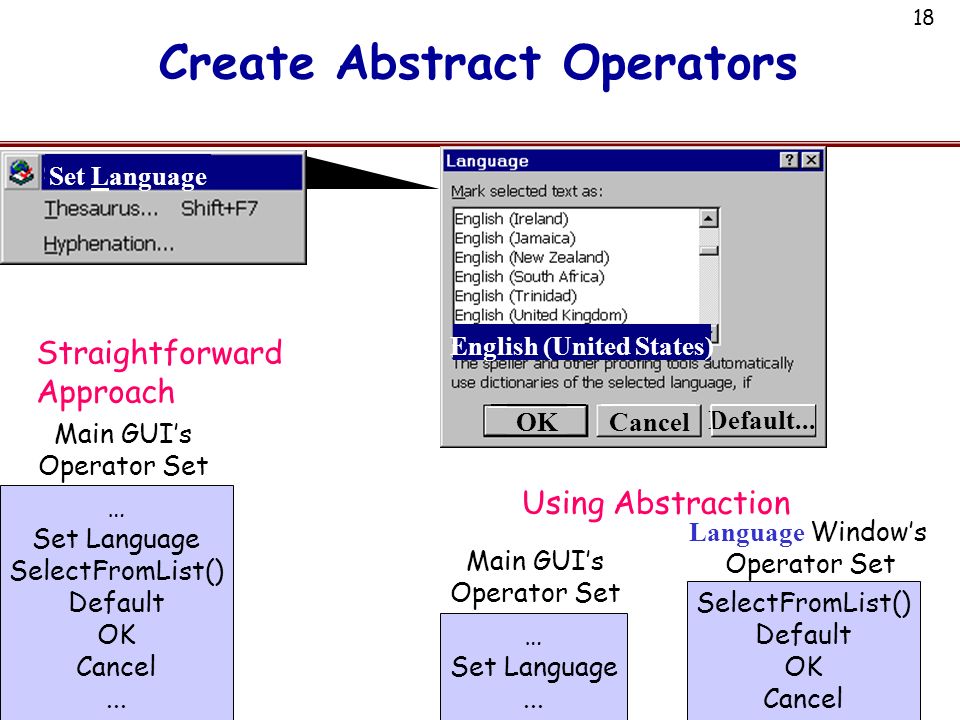 18

Create Abstract Operators

Set Language
Thesaurus... Shift+F7
Hyphenation...

Language
Mark selected text as:
English (Ireland)
English (Jamaica)
English (New Zealand)
English (South Africa)
English (Trinidad)
English (United Kingdom)
English (United States)
The speller and other proofing tools automatically use dictionaries of the selected language, if
OK Cancel Default...

Straightforward Approach
Main GUI's Operator Set
...
Set Language
SelectFromList()
Default
OK
Cancel
...

Using Abstraction
Main GUI's Operator Set
...
Set Language
...

Language Window's Operator Set
SelectFromList()
Default
OK
Cancel